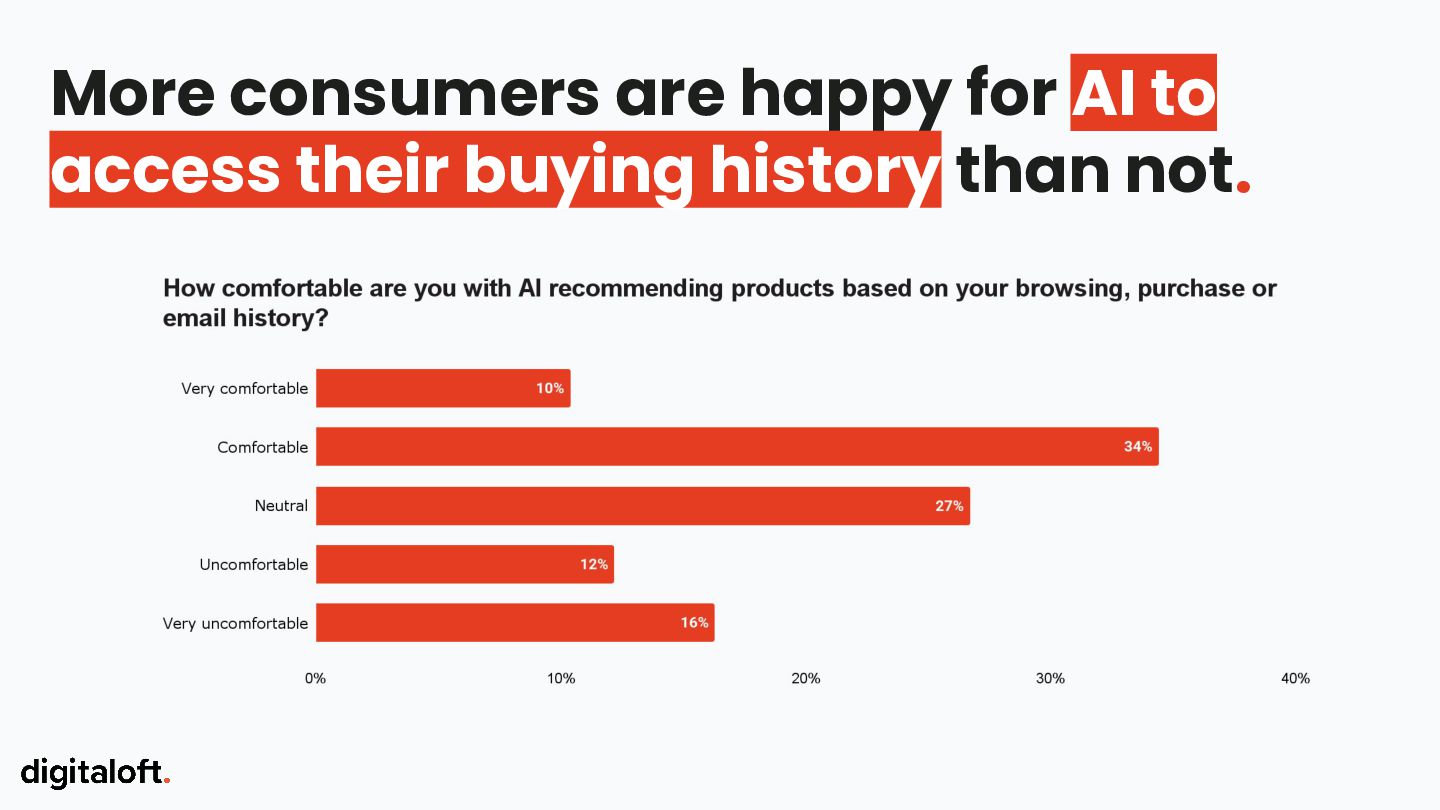 More consumers are happy for AI to access their buying history than not.

How comfortable are you with AI recommending products based on your browsing, purchase or email history?

Very comfortable 10%
Comfortable 34%
Neutral 27%
Uncomfortable 12%
Very uncomfortable 16%

0% 10% 20% 30% 40%

digitaloft.